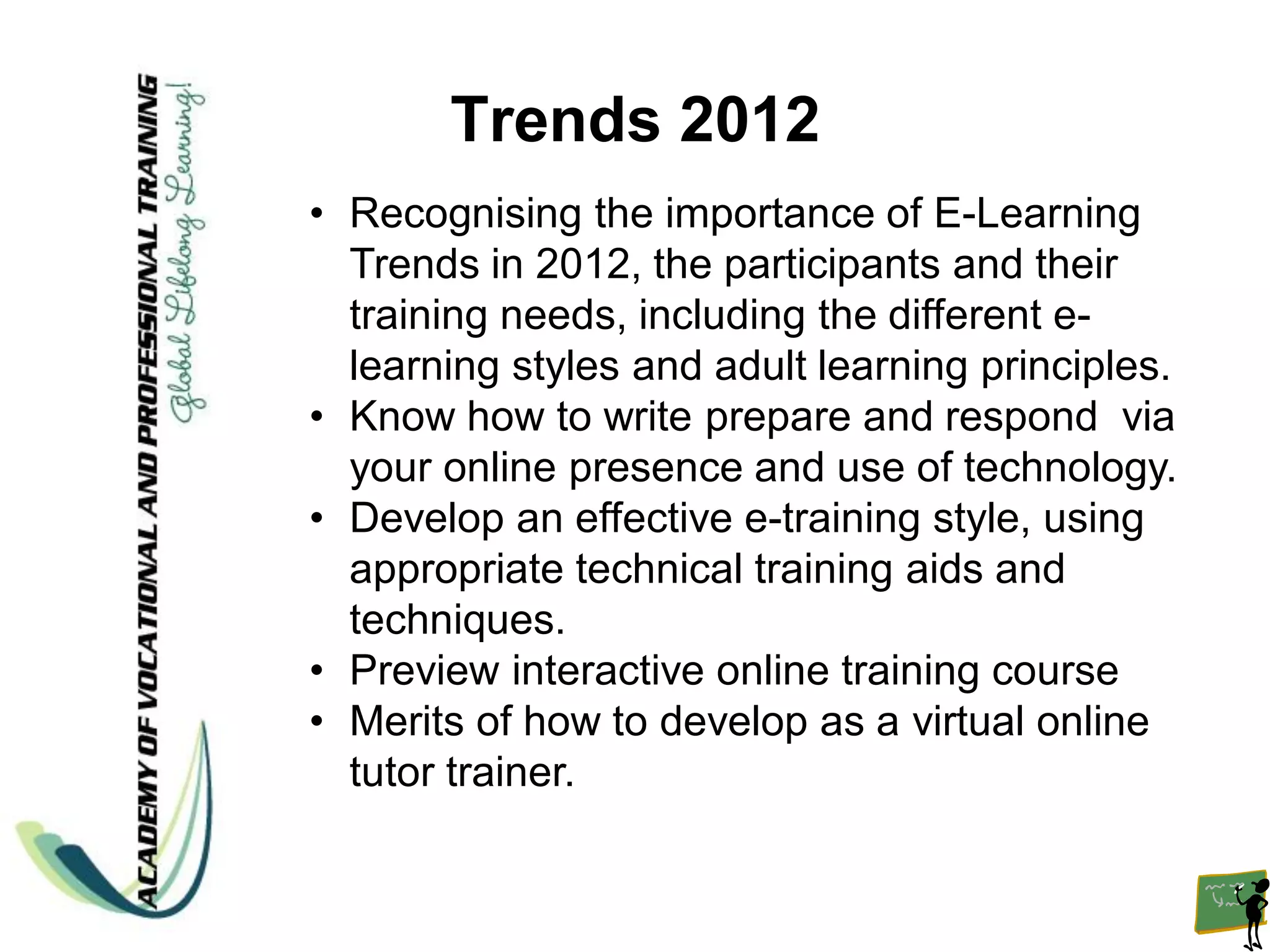 ACADEMY OF VOCATIONAL AND PROFESSIONAL TRAINING
Global Lifelong Learning!

Trends 2012

• Recognising the importance of E-Learning Trends in 2012, the participants and their training needs, including the different e-learning styles and adult learning principles.
• Know how to write prepare and respond via your online presence and use of technology.
• Develop an effective e-training style, using appropriate technical training aids and techniques.
• Preview interactive online training course
• Merits of how to develop as a virtual online tutor trainer.